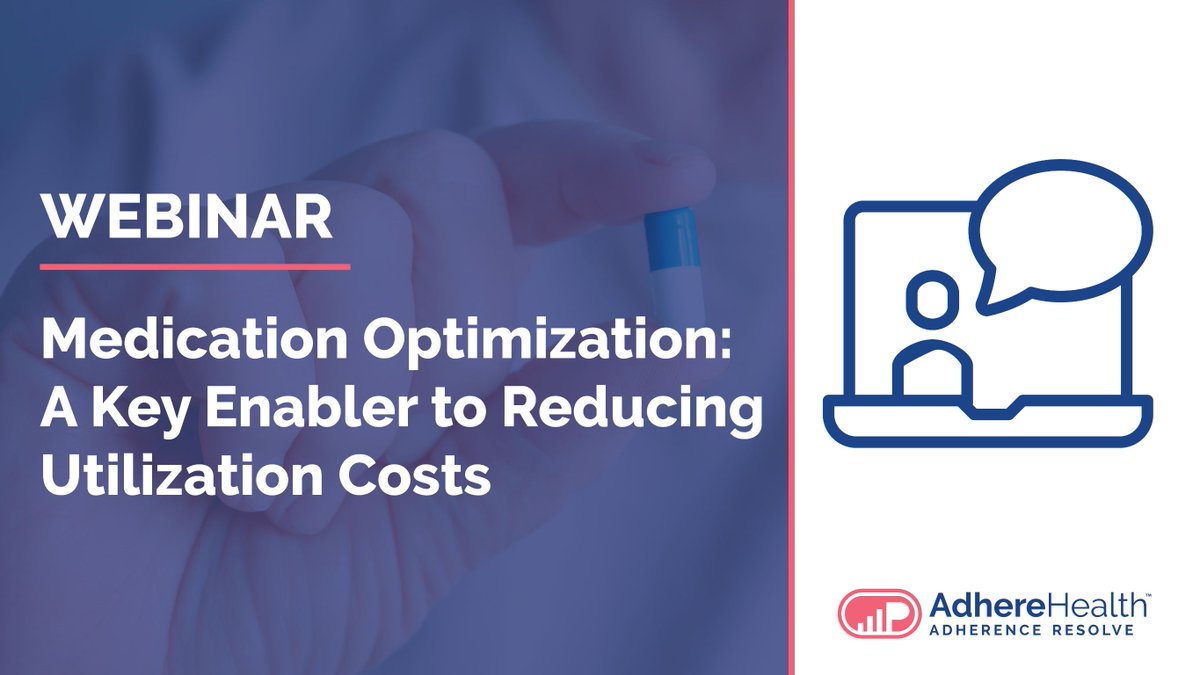 WEBINAR

Medication Optimization: A Key Enabler to Reducing Utilization Costs

AdhereHealth™
ADHERENCE RESOLVE